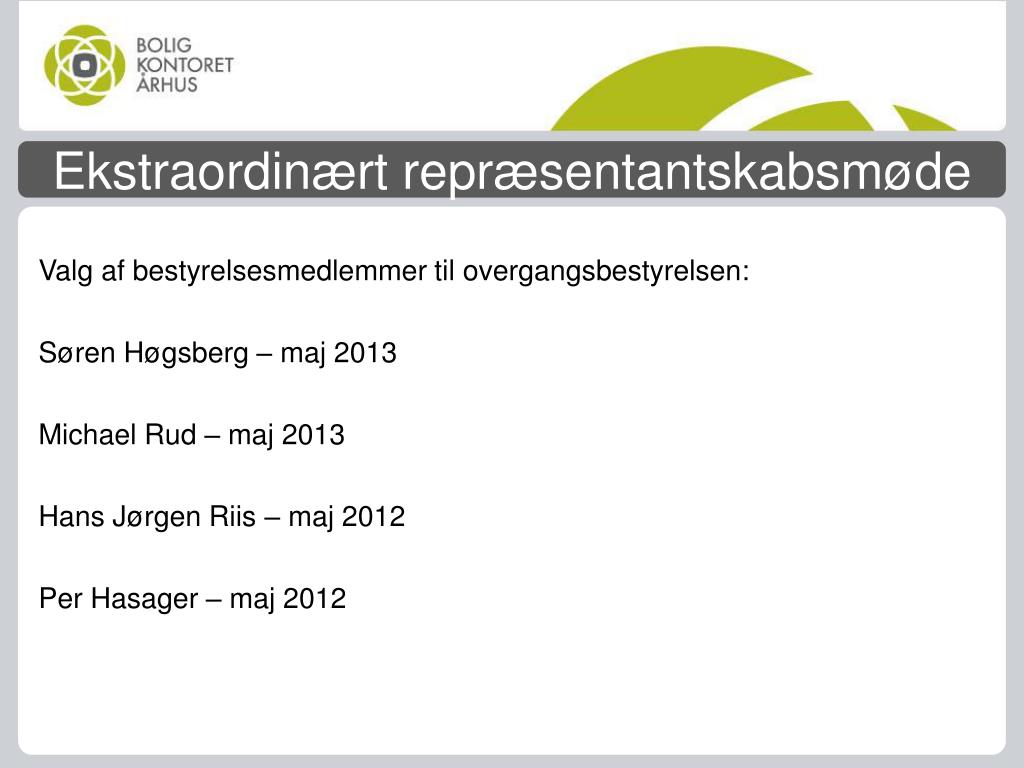 BOLIG
KONTORET
ÅRHUS

Ekstraordinært repræsentantskabsmøde

Valg af bestyrelsesmedlemmer til overgangsbestyrelsen:

Søren Høgsberg – maj 2013

Michael Rud – maj 2013

Hans Jørgen Riis – maj 2012

Per Hasager – maj 2012